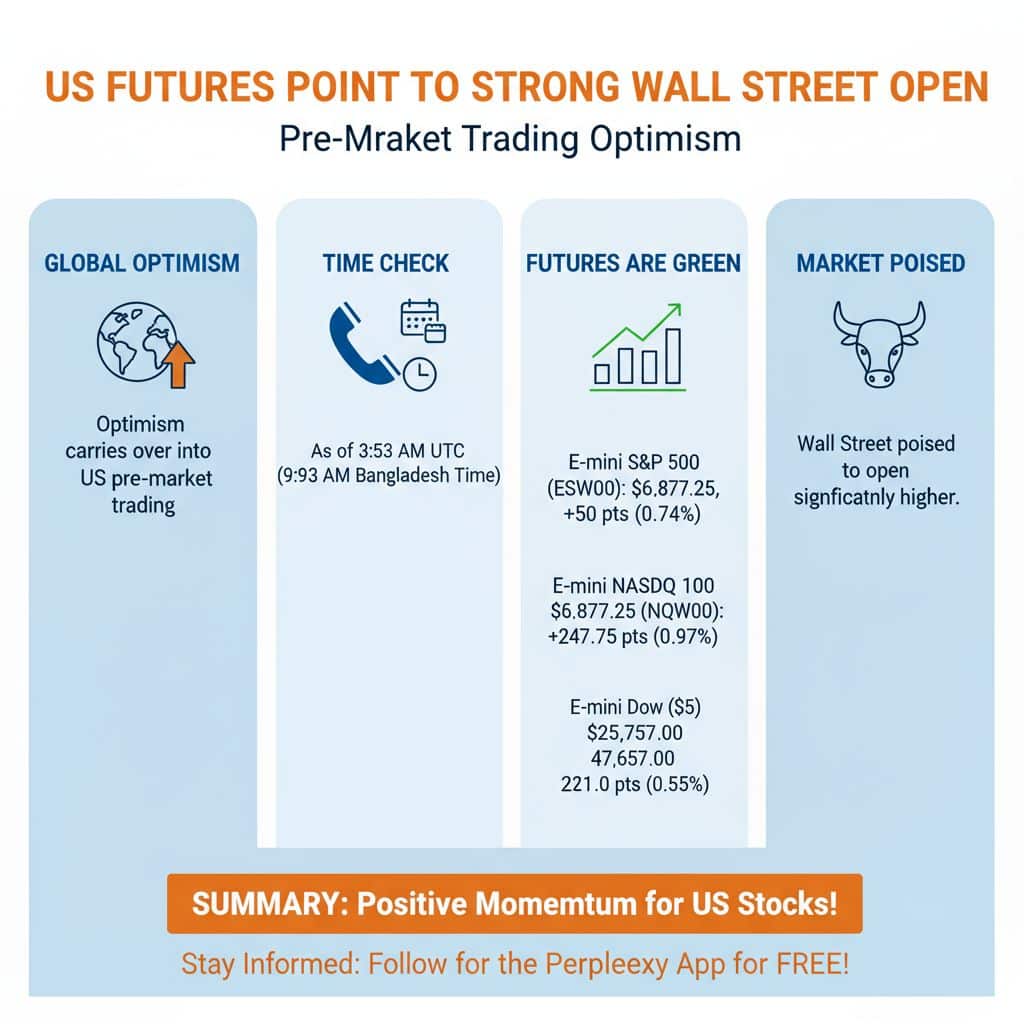 US FUTURES POINT TO STRONG WALL STREET OPEN
Pre-Mraket Trading Optimism

GLOBAL OPTIMISM

Optimism carries over into US pre-market trading

TIME CHECK

As of 3:53 AM UTC (9:93 AM Bangladesh Time)

FUTURES ARE GREEN

E-mini S&P 500 (ESW00): $6,877.25, +50 pts (0.74%)

E-mini NASDQ 100 $6,877.25 (NQW00): +247.75 pts (0.97%)

E-mini Dow ($5) $25,757.00 47,657.00 221.0 pts (0.55%)

MARKET POISED

Wall Street poised to open signficatnly higher.

SUMMARY: Positive Momemtum for US Stocks!

Stay Informed: Follow for the Perpleexy App for FREE!